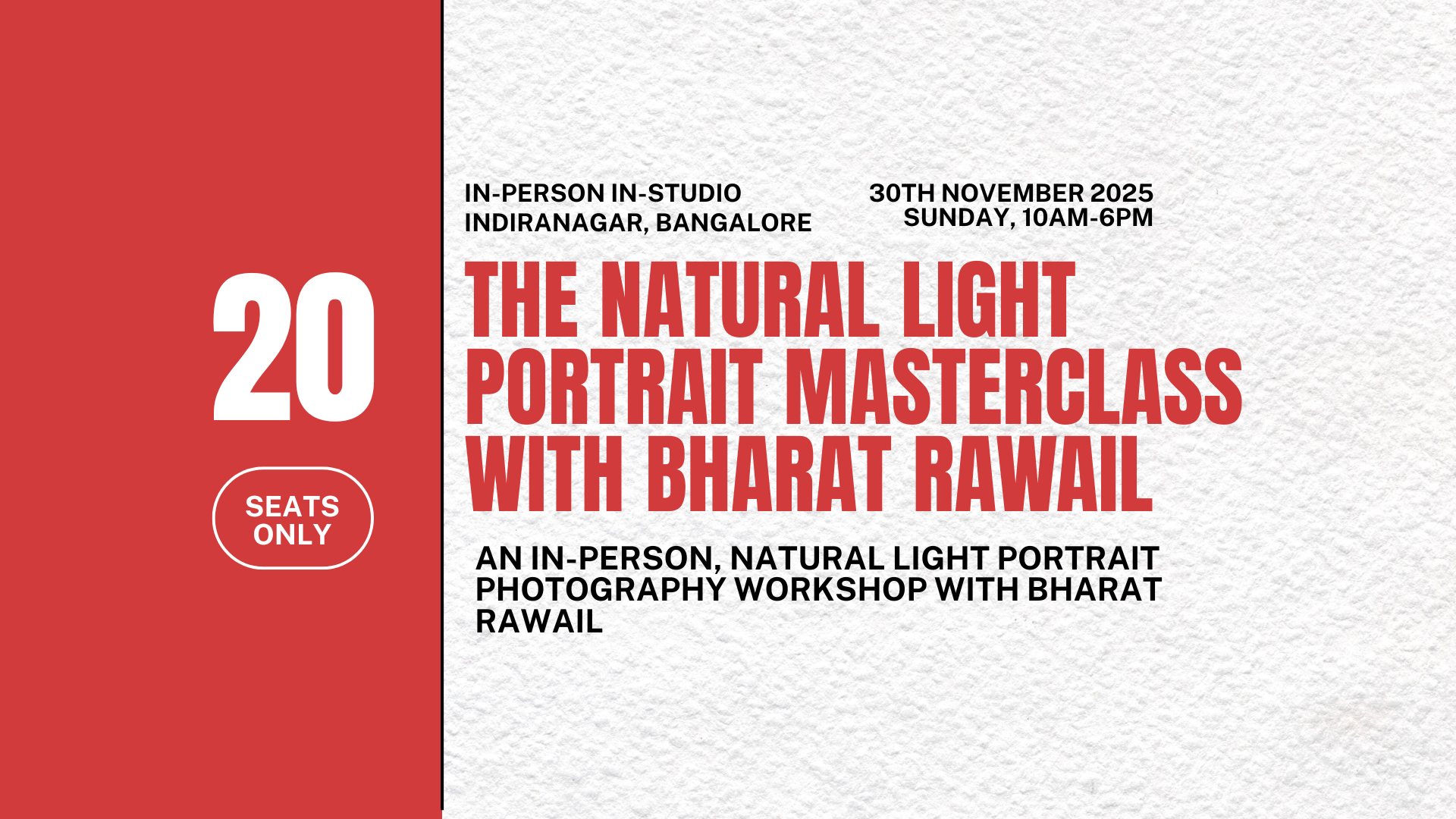 20

SEATS ONLY

IN-PERSON IN-STUDIO
INDIRANAGAR, BANGALORE

30TH NOVEMBER 2025
SUNDAY, 10AM-6PM

THE NATURAL LIGHT PORTRAIT MASTERCLASS WITH BHARAT RAWAIL

AN IN-PERSON, NATURAL LIGHT PORTRAIT PHOTOGRAPHY WORKSHOP WITH BHARAT RAWAIL